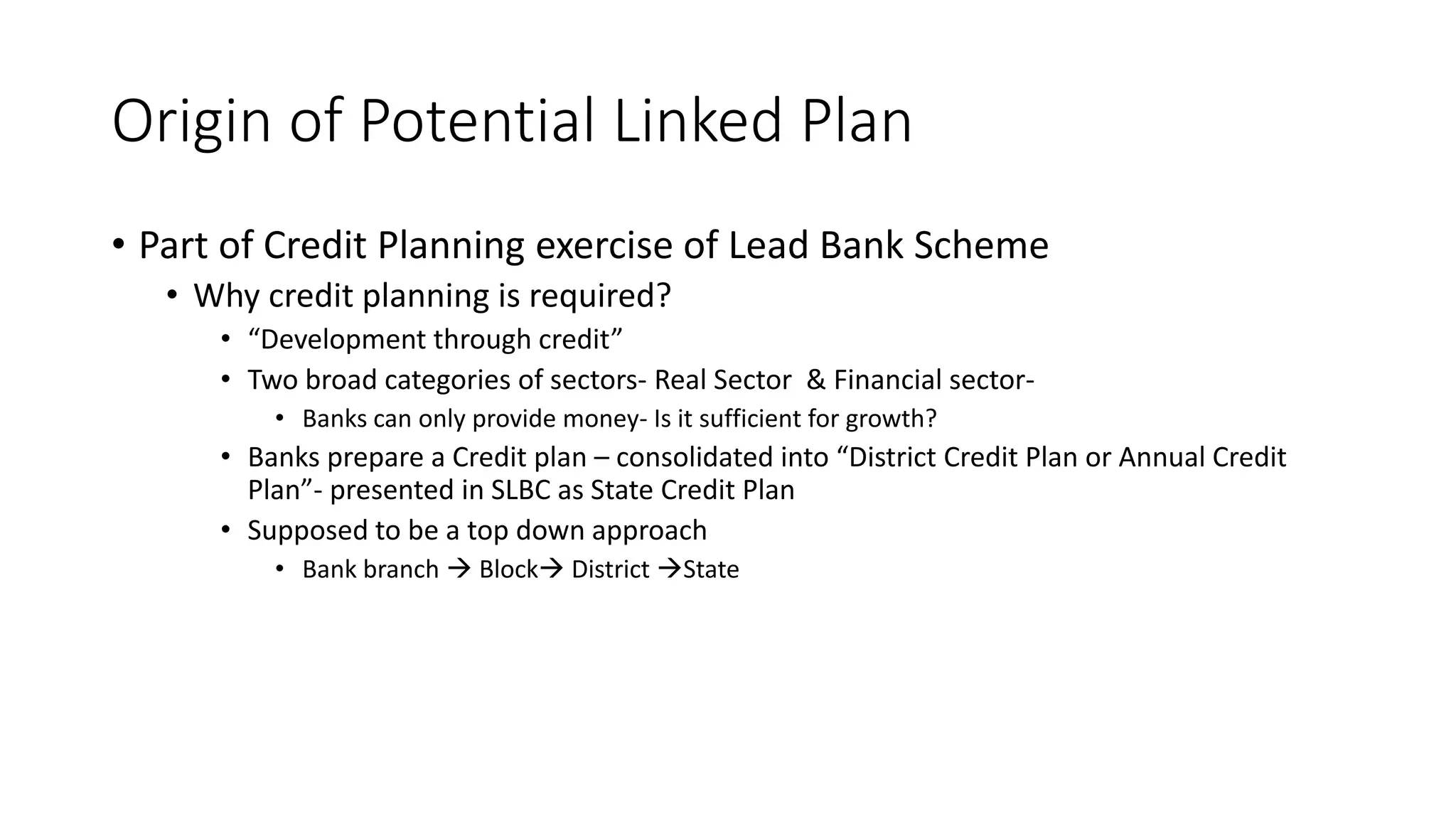 Origin of Potential Linked Plan

• Part of Credit Planning exercise of Lead Bank Scheme
  • Why credit planning is required?
    • “Development through credit”
    • Two broad categories of sectors- Real Sector & Financial sector-
      • Banks can only provide money- Is it sufficient for growth?
    • Banks prepare a Credit plan – consolidated into “District Credit Plan or Annual Credit Plan”- presented in SLBC as State Credit Plan
    • Supposed to be a top down approach
      • Bank branch → Block→ District →State